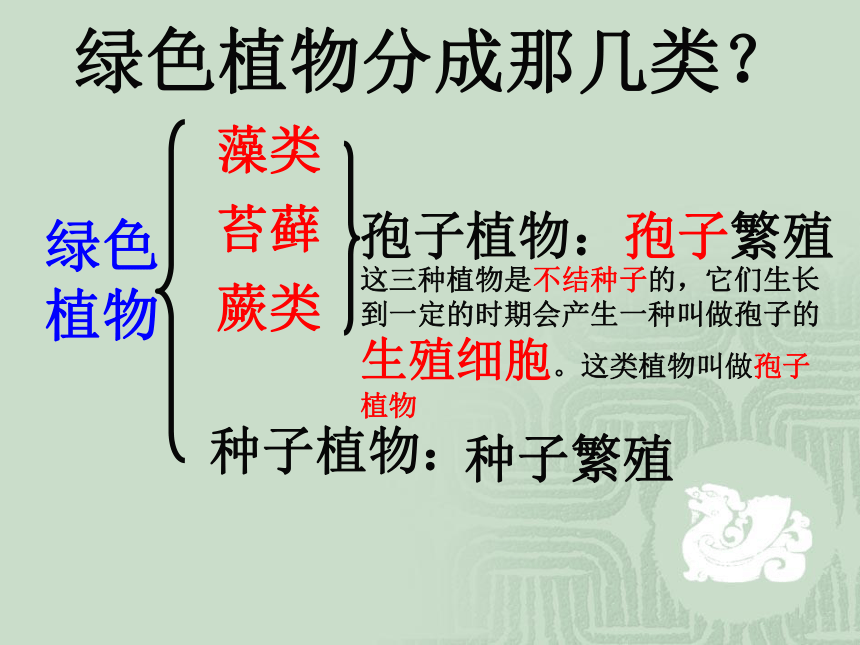 绿色植物分成那几类？

绿色植物

藻类
苔藓
蕨类

孢子植物：孢子繁殖
这三种植物是不结种子的，它们生长到一定的时期会产生一种叫做孢子的生殖细胞。这类植物叫做孢子植物

种子植物：种子繁殖